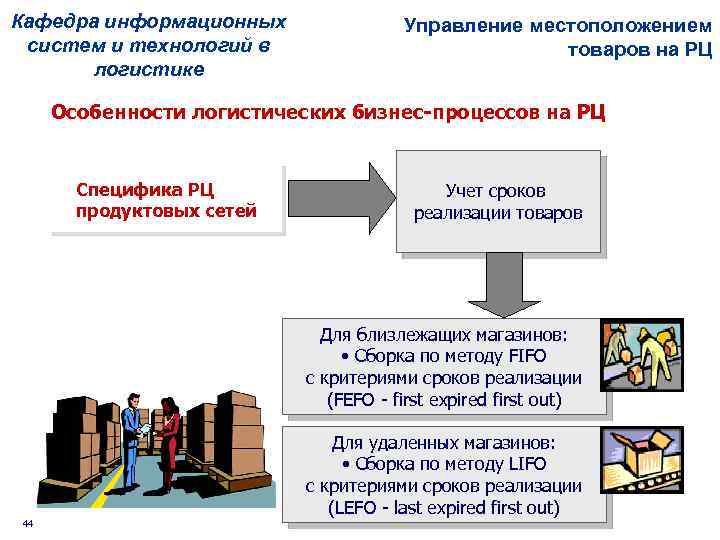 Кафедра информационных систем и технологий в логистике

Управление местоположением товаров на РЦ

Особенности логистических бизнес-процессов на РЦ

Специфика РЦ продуктовых сетей

Учет сроков реализации товаров

Для близлежащих магазинов:
• Сборка по методу FIFO с критериями сроков реализации (FEFO - first expired first out)

Для удаленных магазинов:
• Сборка по методу LIFO с критериями сроков реализации (LEFO - last expired first out)

44